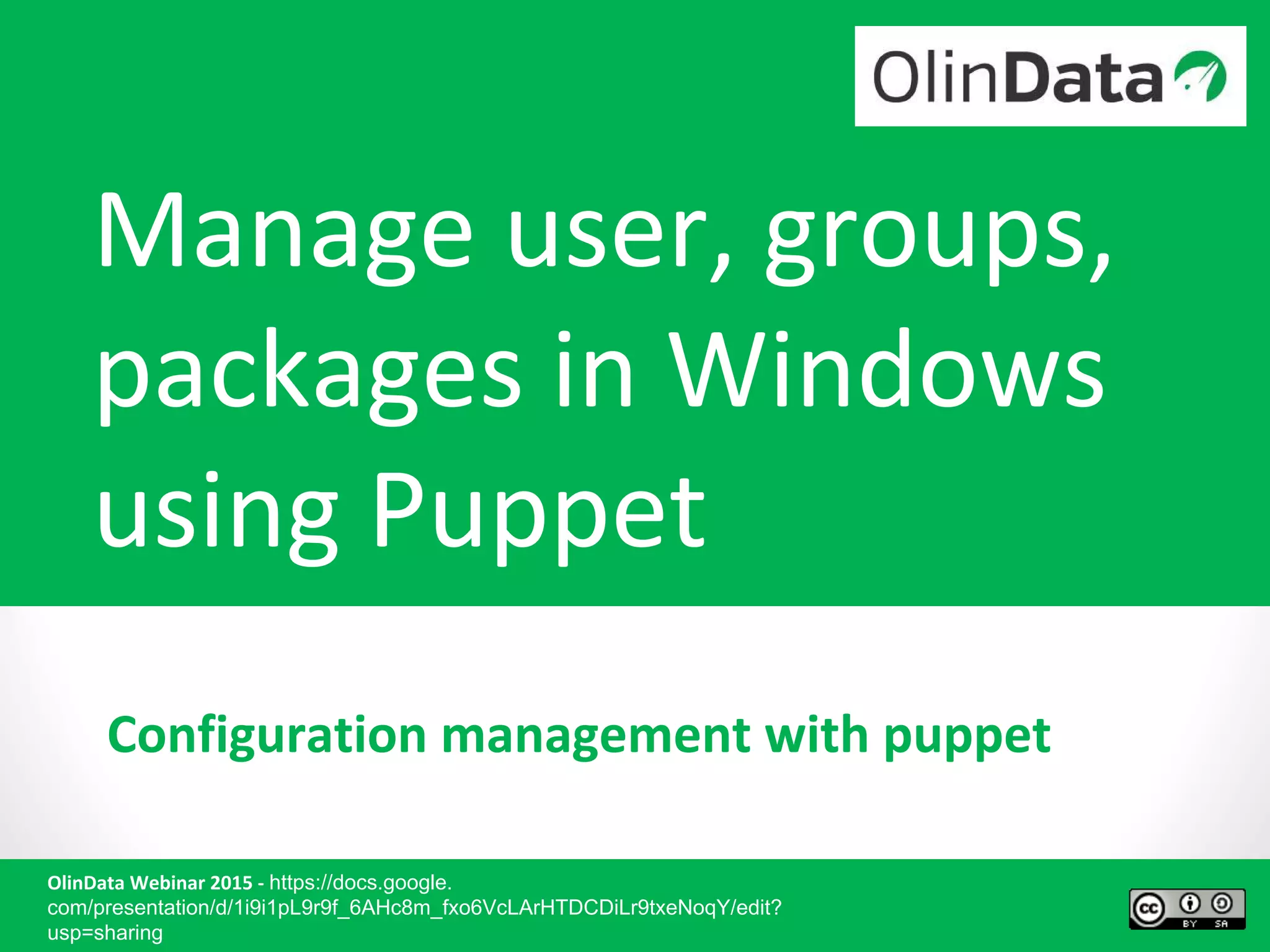 OlinData

Manage user, groups, packages in Windows using Puppet

Configuration management with puppet

OlinData Webinar 2015 - https://docs.google.com/presentation/d/1i9i1pL9r9f_6AHc8m_fxo6VcLArHTDCDiLr9txeNoqY/edit?usp=sharing

cc BY SA